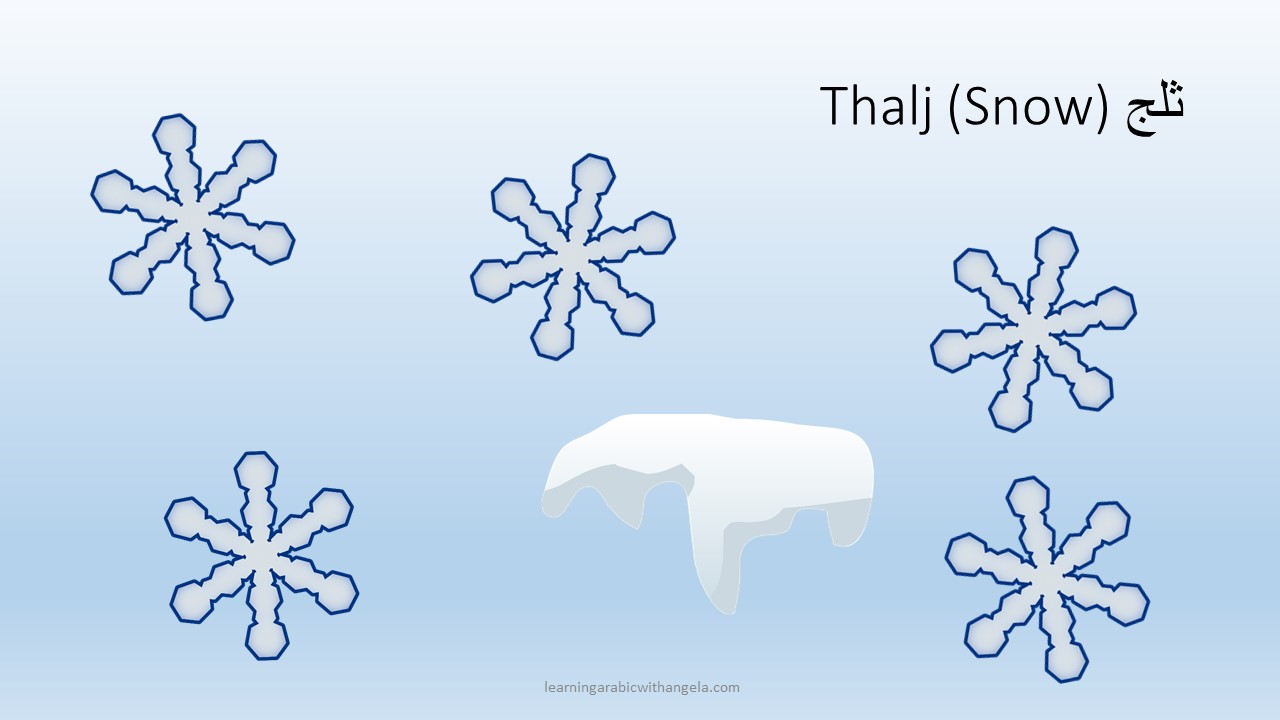 Thalj (Snow) ثلج

learningarabicwithangela.com